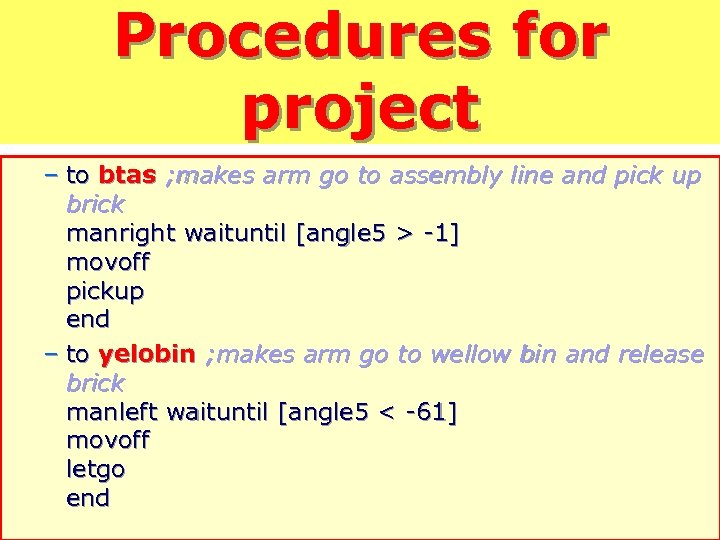 Procedures for project

– to btas ;makes arm go to assembly line and pick up brick
manright waituntil [angle5 > -1]
movoff
pickup
end

– to yelobin ;makes arm go to wellow bin and release brick
manleft waituntil [angle5 < -61]
movoff
letgo
end